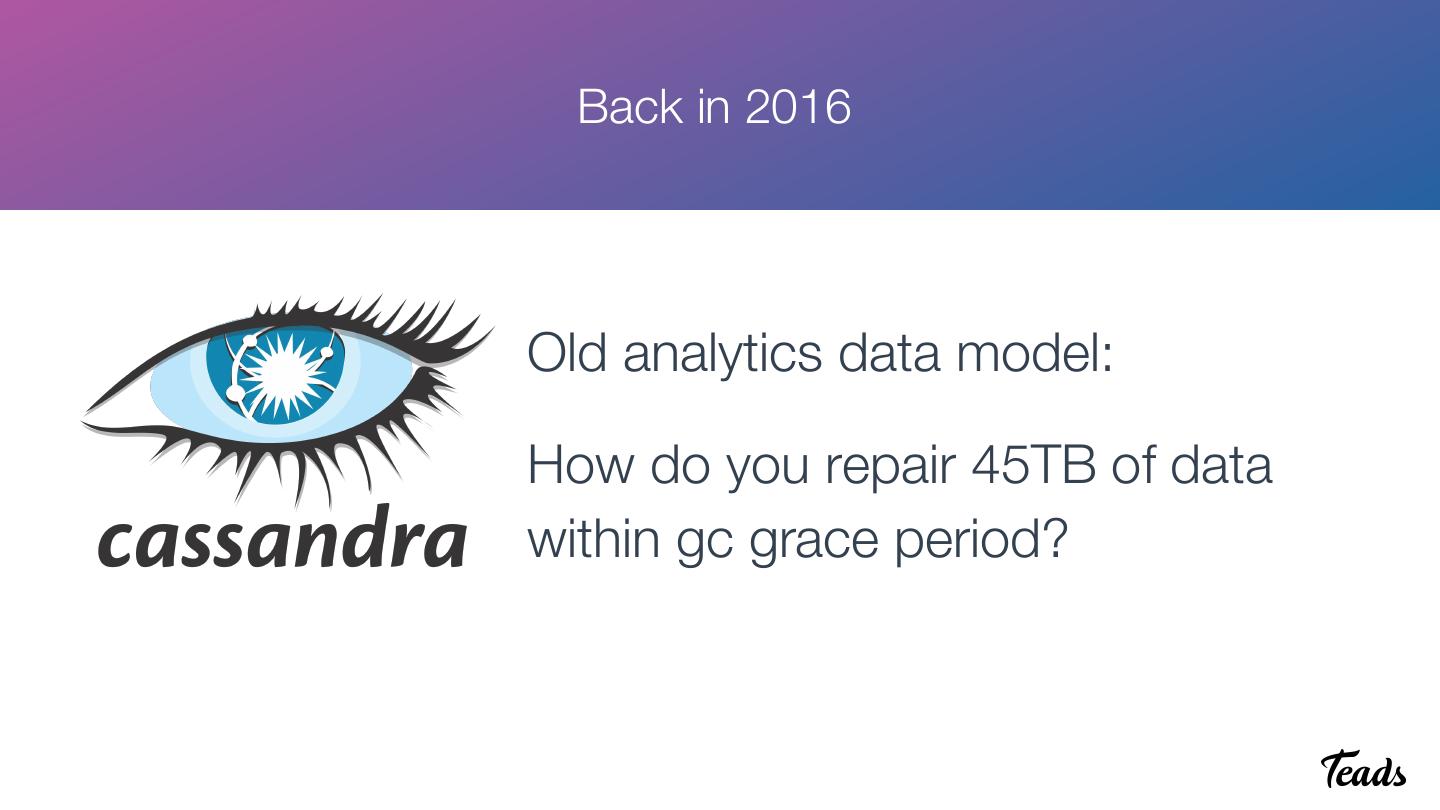 Back in 2016

cassandra

Old analytics data model:

How do you repair 45TB of data within gc grace period?

Teads